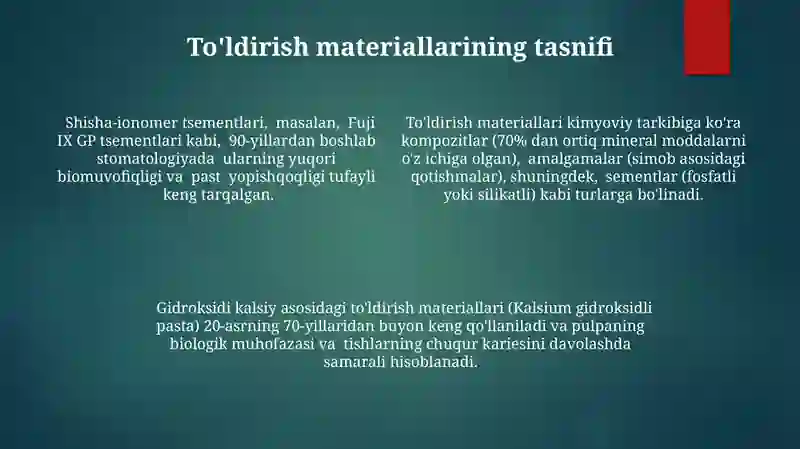 To'ldirish materiallarining tasnifi

Shisha-ionomer tsementlari, masalan, Fuji IX GP tsementlari kabi, 90-yillardan boshlab stomatologiyada ularning yuqori biomuvofiqligi va past yopishqoqligi tufayli keng tarqalgan.

To'ldirish materiallari kimyoviy tarkibiga ko'ra kompozitlar (70% dan ortiq mineral moddalarni o'z ichiga olgan), amalgamalar (simob asosidagi qotishmalar), shuningdek, sementlar (fosfatli yoki silikatli) kabi turlarga bo'linadi.

Gidroksidi kalsiy asosidagi to'ldirish materiallari (Kalsium gidroksidli pasta) 20-asrning 70-yillaridan buyon keng qo'llaniladi va pulpaning biologik muhofazasi va tishlarning chuqur kariesini davolashda samarali hisoblanadi.